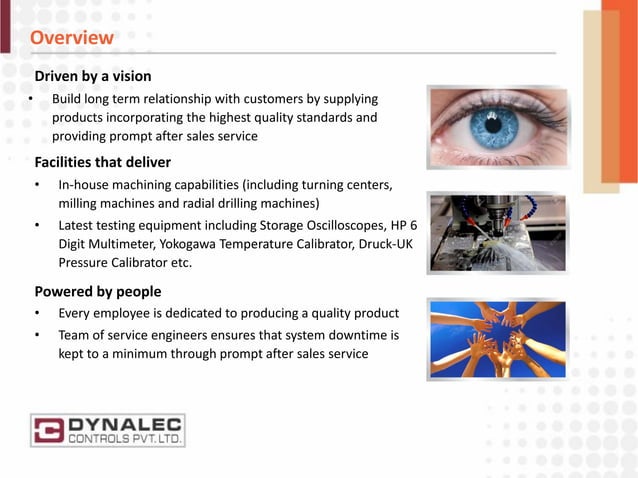 Overview

Driven by a vision

• Build long term relationship with customers by supplying products incorporating the highest quality standards and providing prompt after sales service

Facilities that deliver

• In-house machining capabilities (including turning centers, milling machines and radial drilling machines)

• Latest testing equipment including Storage Oscilloscopes, HP 6 Digit Multimeter, Yokogawa Temperature Calibrator, Druck-UK Pressure Calibrator etc.

Powered by people

• Every employee is dedicated to producing a quality product

• Team of service engineers ensures that system downtime is kept to a minimum through prompt after sales service

DYNALEC CONTROLS PVT. LTD.